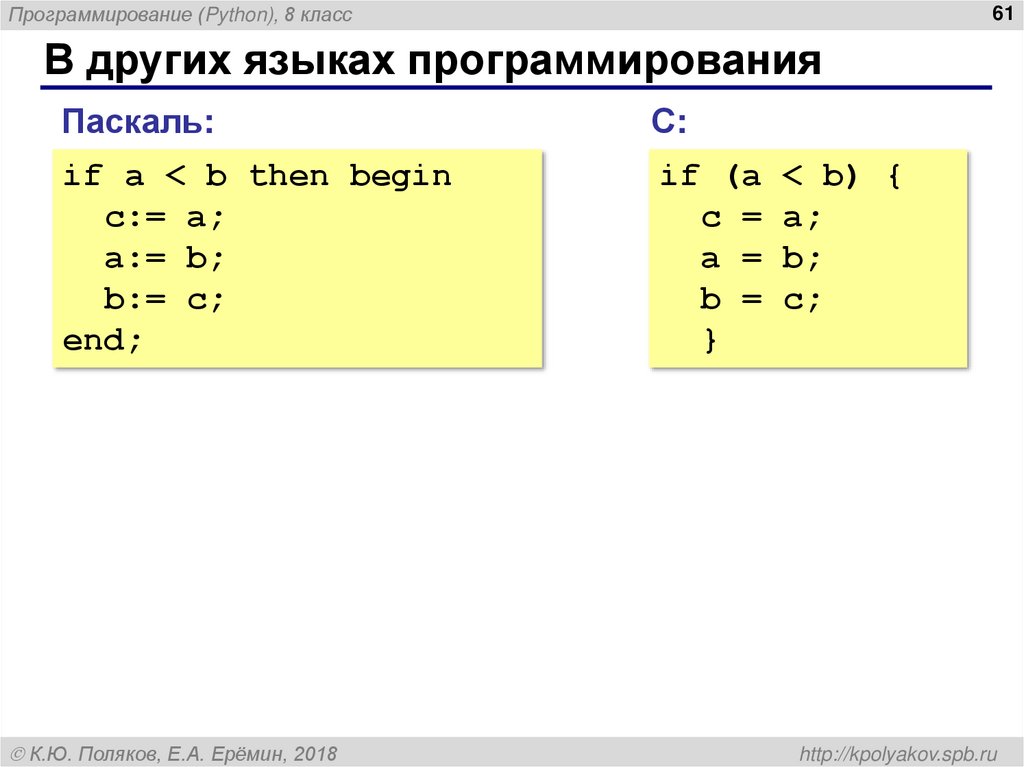 Программирование (Python), 8 класс

61

В других языках программирования

Паскаль:

if a < b then begin
  c:= a;
  a:= b;
  b:= c;
end;

С:

if (a < b) {
  c = a;
  a = b;
  b = c;
  }

© К.Ю. Поляков, Е.А. Ерёмин, 2018

http://kpolyakov.spb.ru